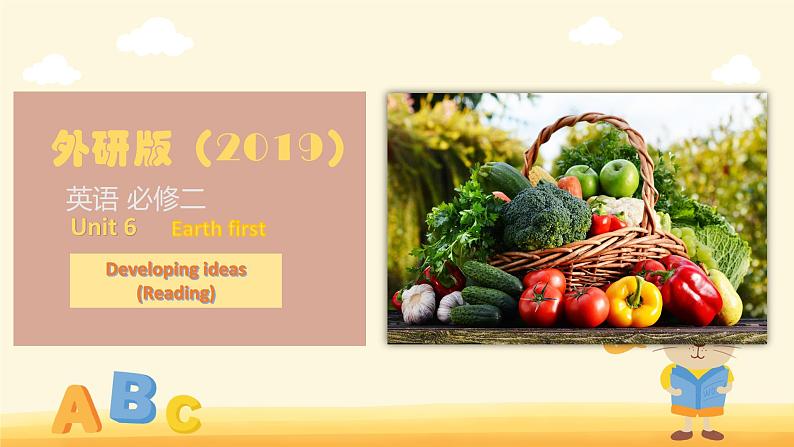 外研版（2019）

英语 必修二

Unit 6 Earth first

Developing ideas
(Reading)

A B C